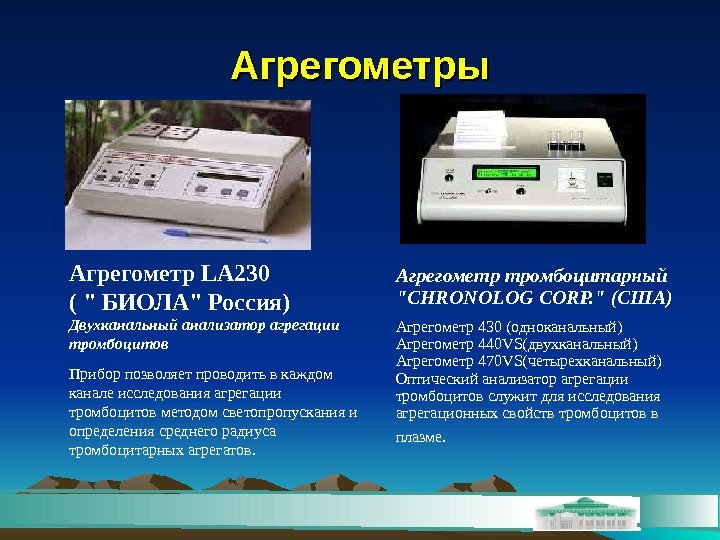 Агрегометры

Агрегометр LA230
( " БИОЛА" Россия)
Двухканальный анализатор агрегации тромбоцитов

Прибор позволяет проводить в каждом канале исследования агрегации тромбоцитов методом светопропускания и определения среднего радиуса тромбоцитарных агрегатов.

Агрегометр тромбоцитарный "CHRONOLOG CORP." (США)

Агрегометр 430 (одноканальный)
Агрегометр 440VS(двухканальный)
Агрегометр 470VS(четырехканальный)
Оптический анализатор агрегации тромбоцитов служит для исследования агрегационных свойств тромбоцитов в плазме.